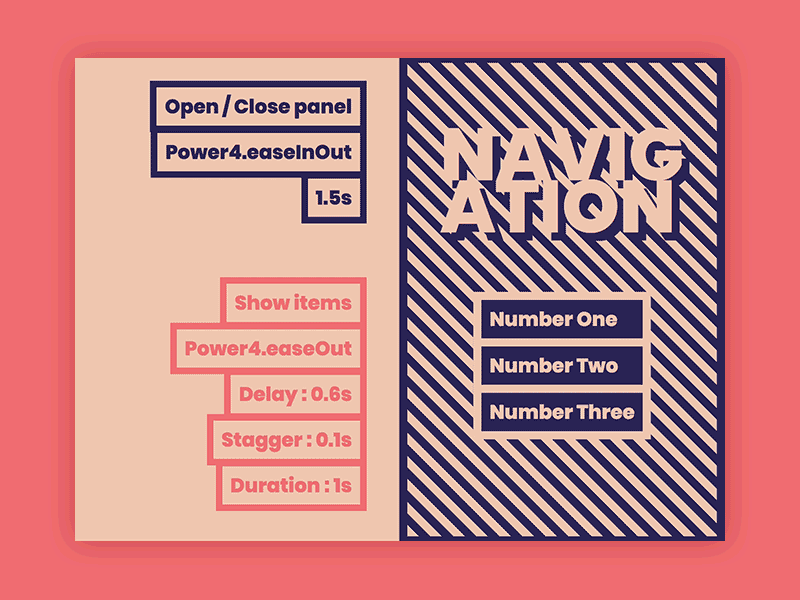 Open / Close panel

Power4.easeInOut

1.5s

Show items

Power4.easeOut

Delay : 0.6s

Stagger : 0.1s

Duration : 1s

NAVIG
ATION

Number One

Number Two

Number Three